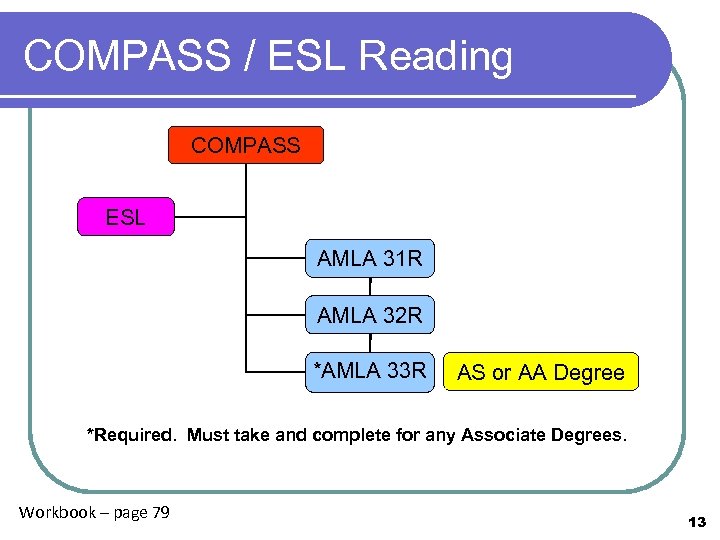 COMPASS / ESL Reading

COMPASS

ESL

AMLA 31R

AMLA 32R

*AMLA 33R

AS or AA Degree

*Required. Must take and complete for any Associate Degrees.

Workbook – page 79

13